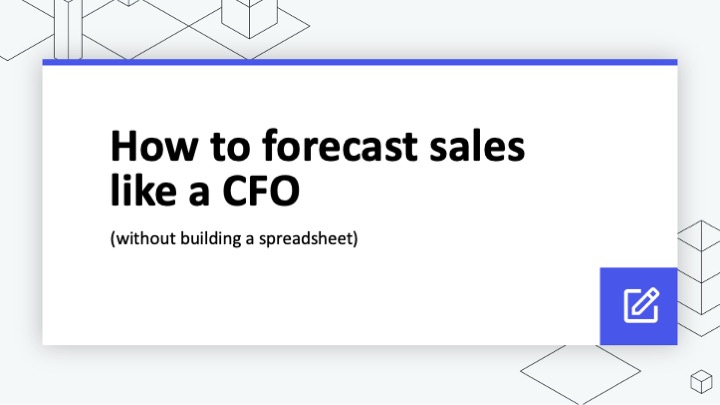 How to forecast sales like a CFO

(without building a spreadsheet)